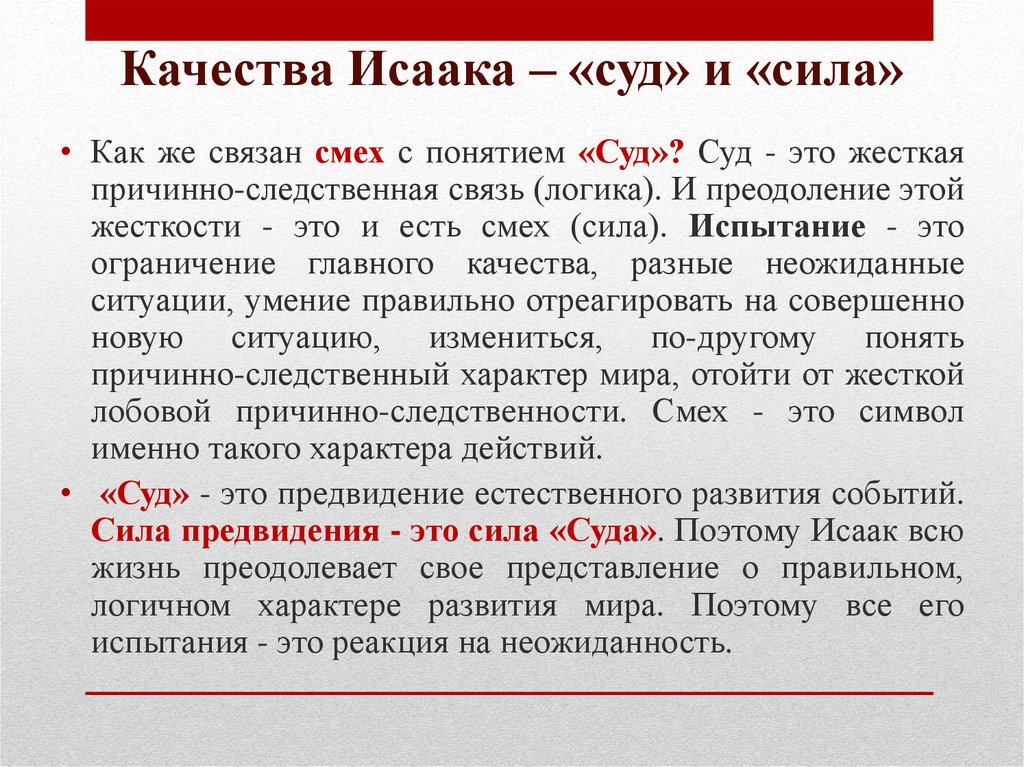 Качества Исаака – «суд» и «сила»

• Как же связан смех с понятием «Суд»? Суд - это жесткая причинно-следственная связь (логика). И преодоление этой жесткости - это и есть смех (сила). Испытание - это ограничение главного качества, разные неожиданные ситуации, умение правильно отреагировать на совершенно новую ситуацию, измениться, по-другому понять причинно-следственный характер мира, отойти от жесткой лобовой причинно-следственности. Смех - это символ именно такого характера действий.

• «Суд» - это предвидение естественного развития событий. Сила предвидения - это сила «Суда». Поэтому Исаак всю жизнь преодолевает свое представление о правильном, логичном характере развития мира. Поэтому все его испытания - это реакция на неожиданность.